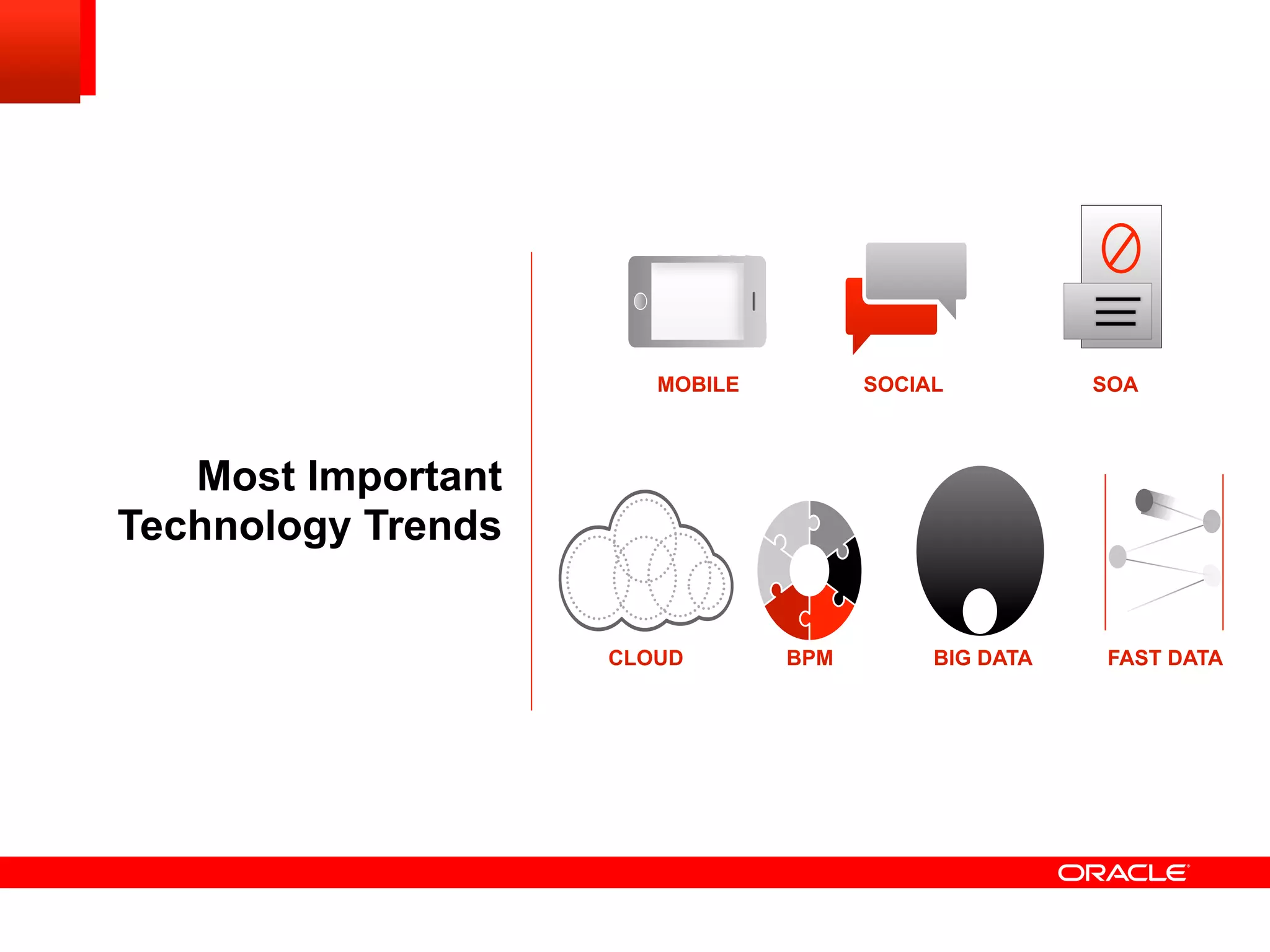 Most Important Technology Trends

MOBILE

SOCIAL

SOA

CLOUD

BPM

BIG DATA

FAST DATA

ORACLE